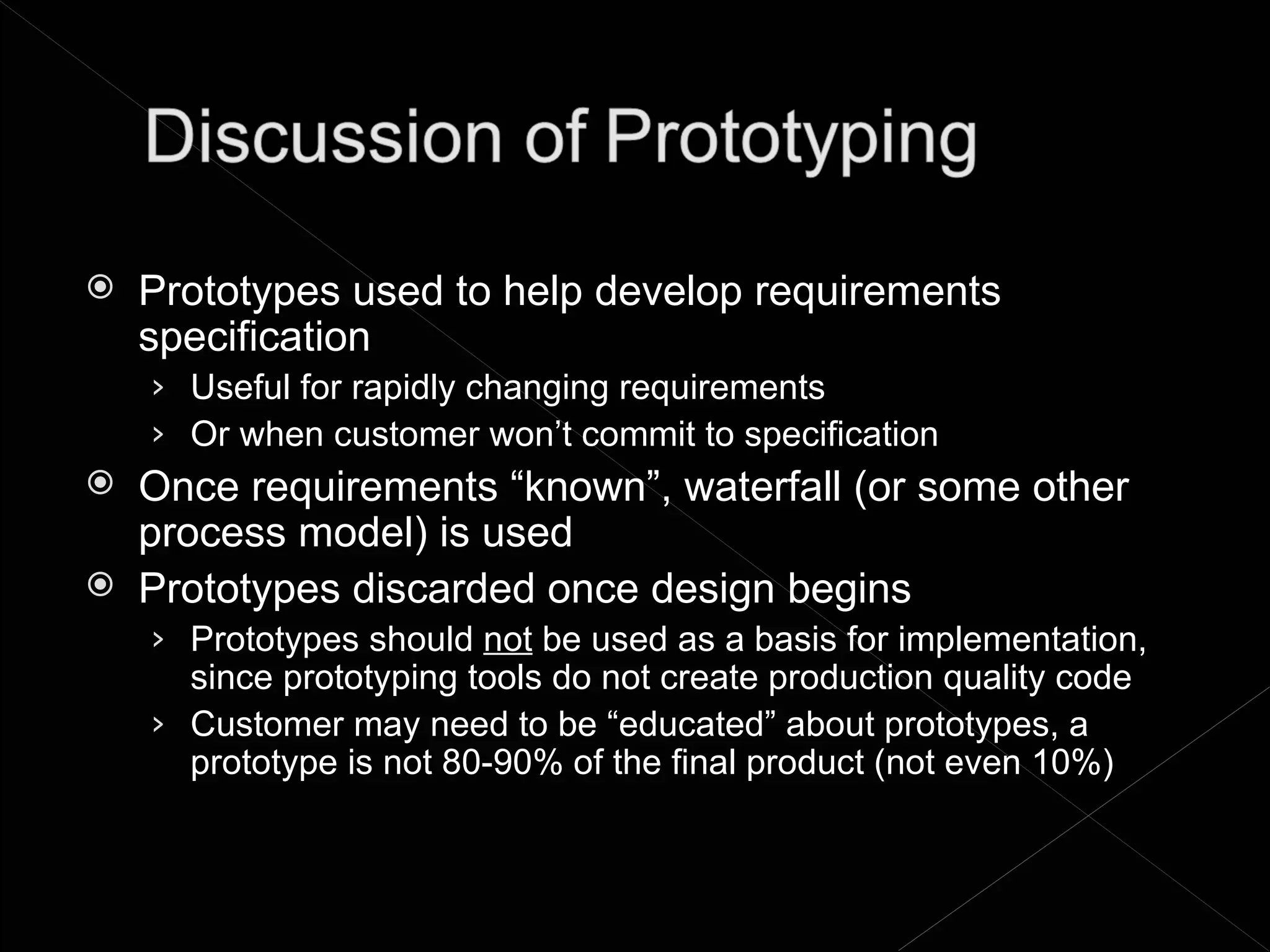 Discussion of Prototyping

Prototypes used to help develop requirements specification

› Useful for rapidly changing requirements

› Or when customer won’t commit to specification

Once requirements “known”, waterfall (or some other process model) is used

Prototypes discarded once design begins

› Prototypes should not be used as a basis for implementation, since prototyping tools do not create production quality code

› Customer may need to be “educated” about prototypes, a prototype is not 80-90% of the final product (not even 10%)